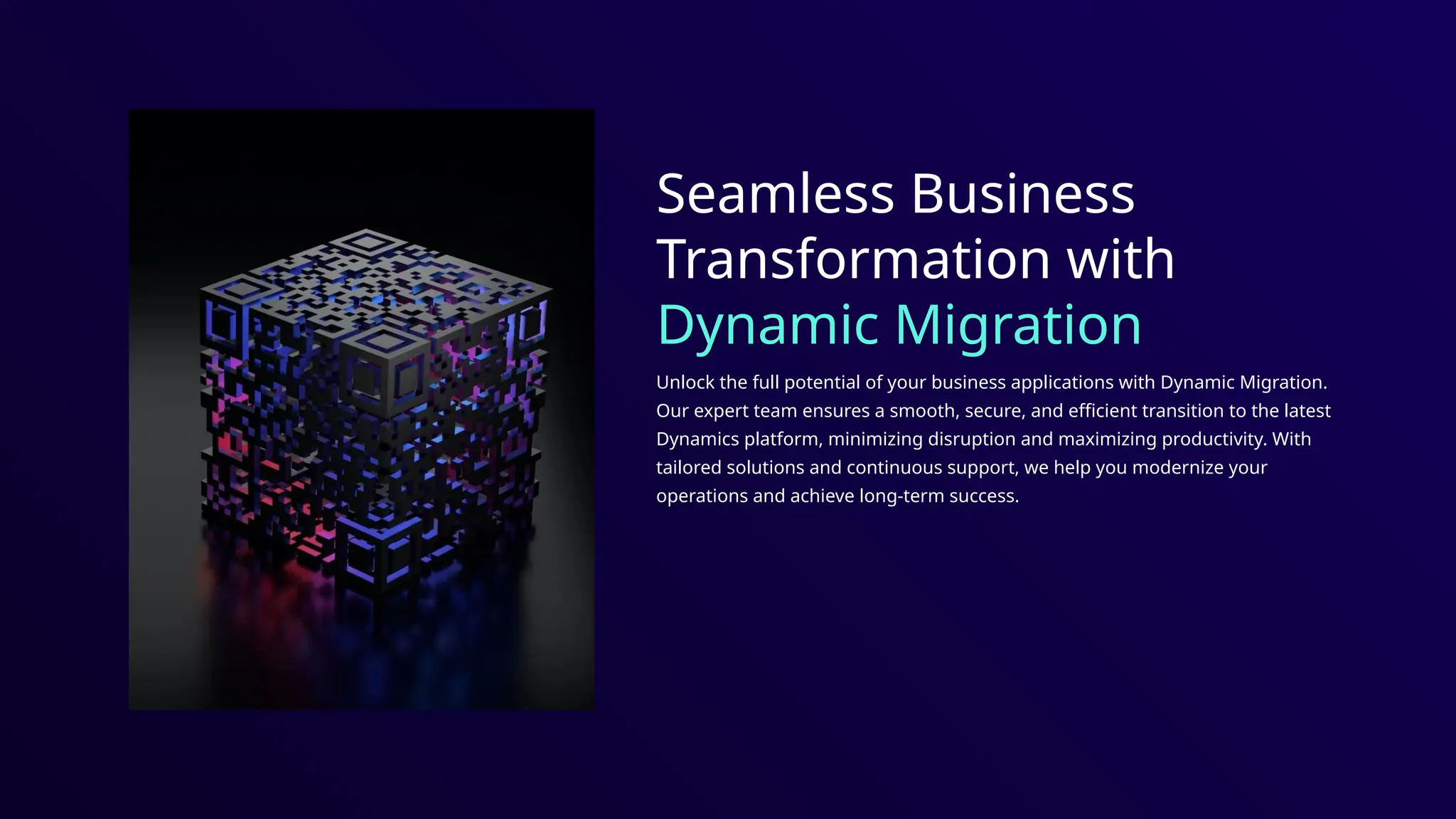 Seamless Business Transformation with Dynamic Migration

Unlock the full potential of your business applications with Dynamic Migration. Our expert team ensures a smooth, secure, and efficient transition to the latest Dynamics platform, minimizing disruption and maximizing productivity. With tailored solutions and continuous support, we help you modernize your operations and achieve long-term success.